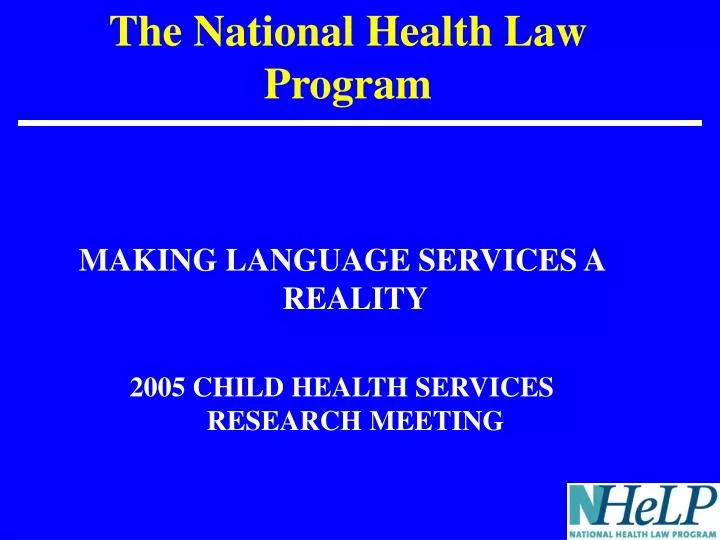 The National Health Law Program

MAKING LANGUAGE SERVICES A REALITY

2005 CHILD HEALTH SERVICES RESEARCH MEETING

NHeLP
NATIONAL HEALTH LAW PROGRAM